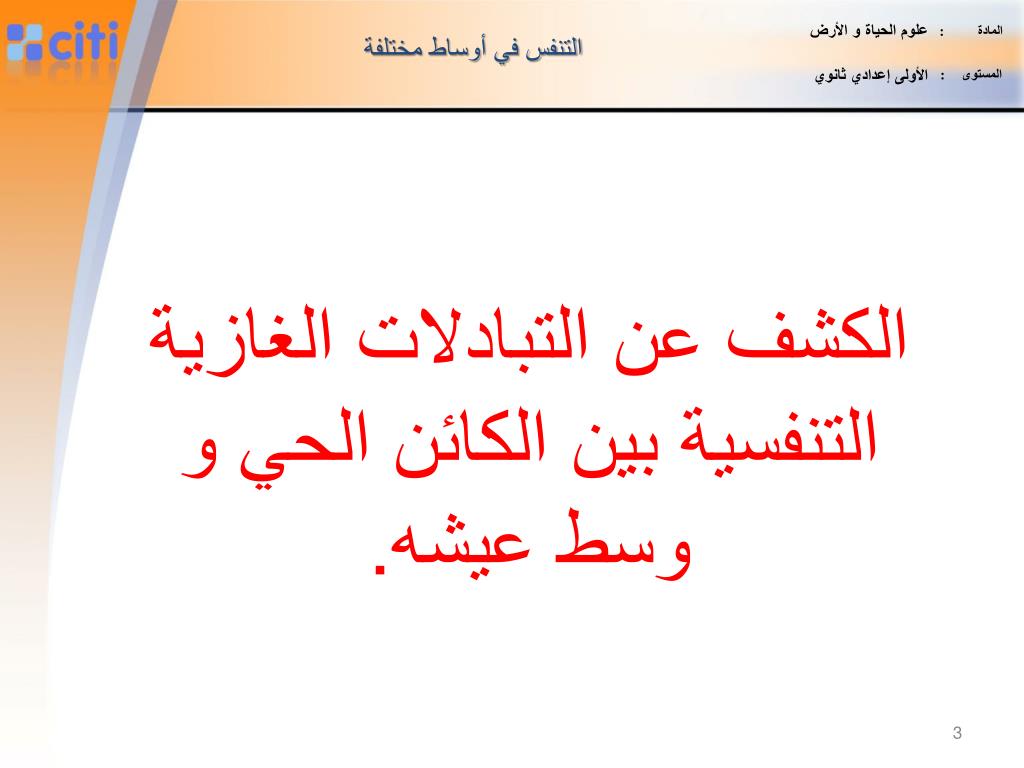 citi

التنفس في أوساط مختلفة

المادة : علوم الحياة و الأرض

المستوى : الأولى إعدادي ثانوي

الكشف عن التبادلات الغازية التنفسية بين الكائن الحي و وسط عيشه.

3